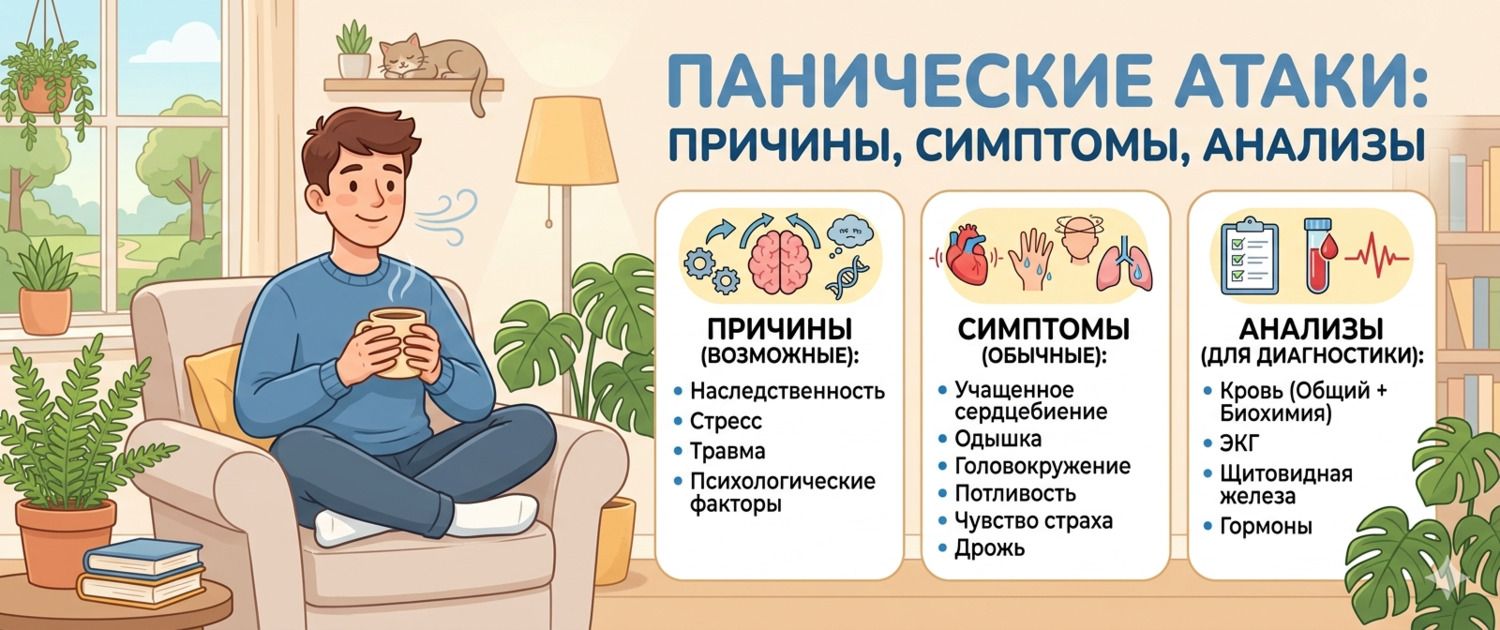 ПАНИЧЕСКИЕ АТАКИ:
ПРИЧИНЫ, СИМПТОМЫ, АНАЛИЗЫ

ПРИЧИНЫ
(ВОЗМОЖНЫЕ):
• Наследственность
• Стресс
• Травма
• Психологические факторы

СИМПТОМЫ
(ОБЫЧНЫЕ):
• Учащенное сердцебиение
• Одышка
• Головокружение
• Потливость
• Чувство страха
• Дрожь

АНАЛИЗЫ
(ДЛЯ ДИАГНОСТИКИ):
• Кровь (Общий + Биохимия)
• ЭКГ
• Щитовидная железа
• Гормоны